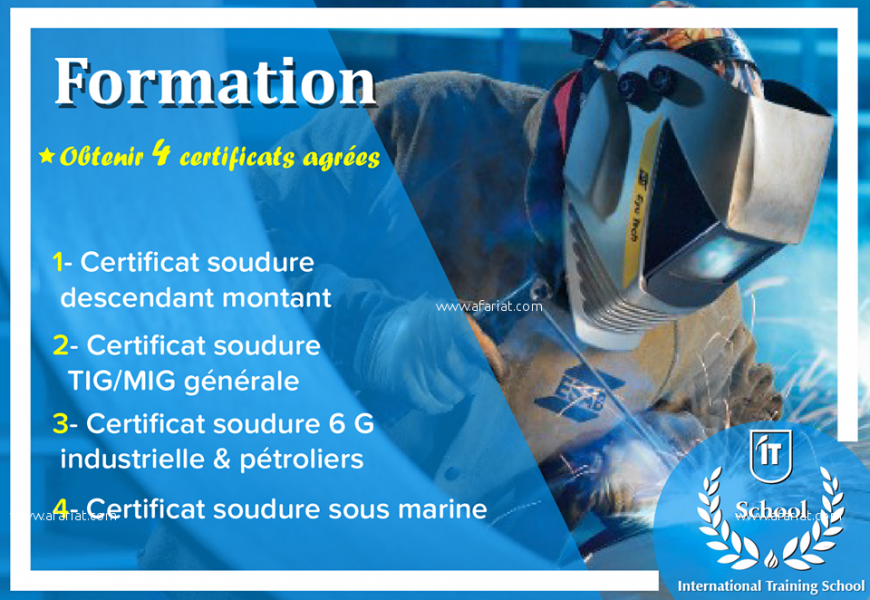 Formation

★ Obtenir 4 certificats agrées

1- Certificat soudure descendant montant

2- Certificat soudure TIG/MIG générale

3- Certificat soudure 6 G industrielle & pétroliers

4- Certificat soudure sous marine

www.afariat.com

www.afariat.com

www.afariat.com

Eye Tech

ESAB

IT

School

International Training School